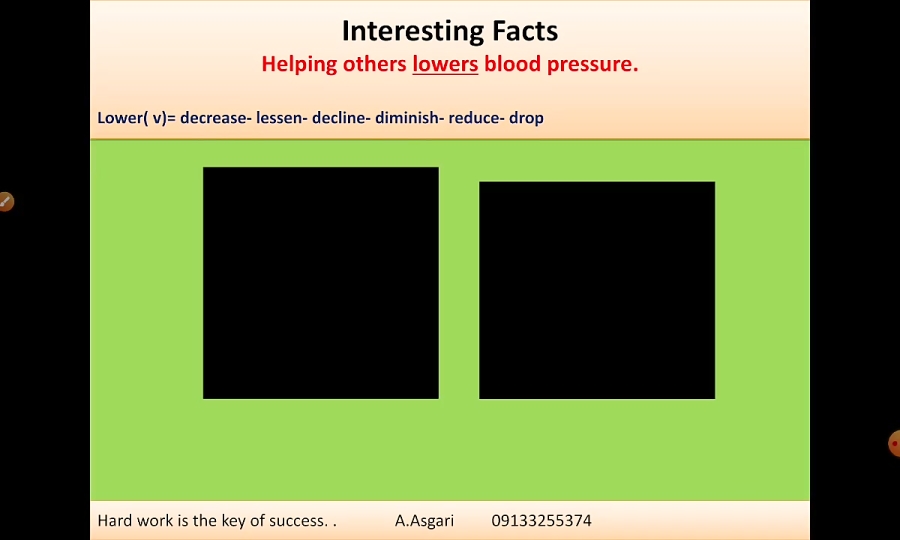 Interesting Facts

Helping others lowers blood pressure.

Lower( v)= decrease- lessen- decline- diminish- reduce- drop

Hard work is the key of success. . A.Asgari 09133255374